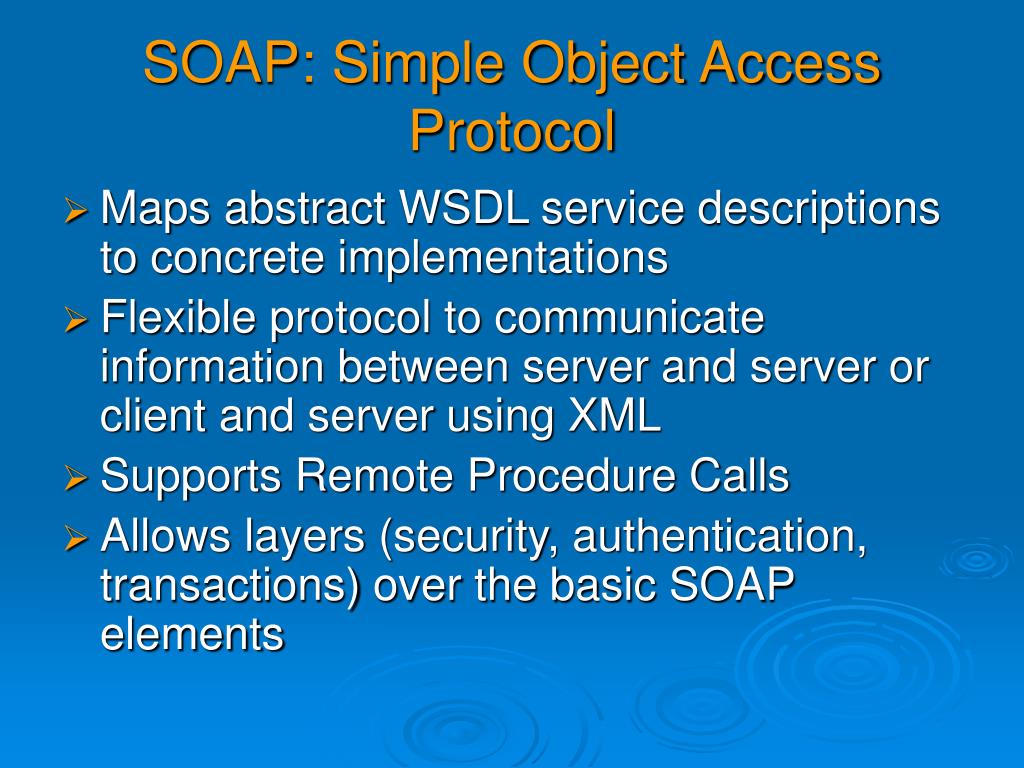 SOAP: Simple Object Access Protocol

➢ Maps abstract WSDL service descriptions to concrete implementations
➢ Flexible protocol to communicate information between server and server or client and server using XML
➢ Supports Remote Procedure Calls
➢ Allows layers (security, authentication, transactions) over the basic SOAP elements